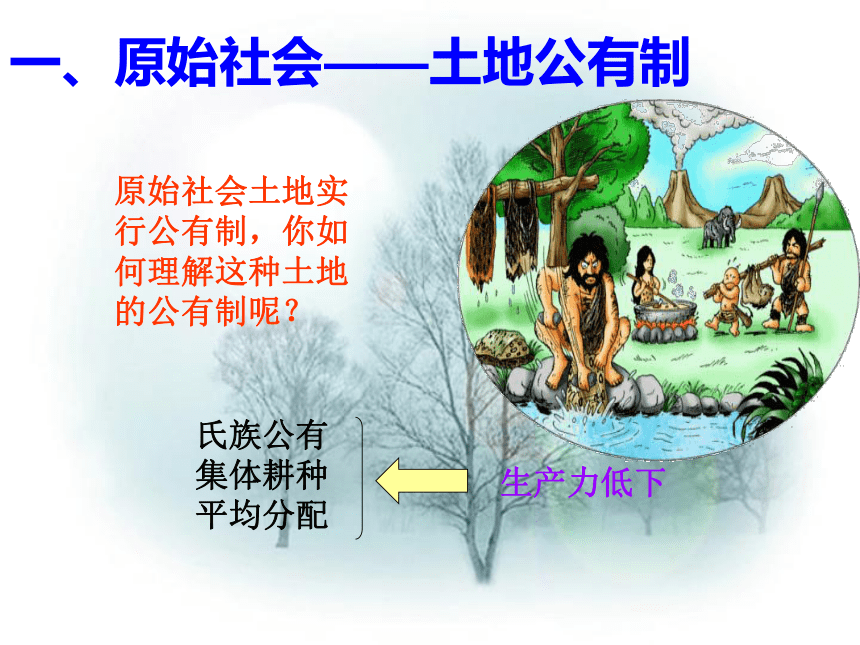 一、原始社会——土地公有制

原始社会土地实行公有制，你如何理解这种土地的公有制呢？

氏族公有
集体耕种
平均分配

生产力低下